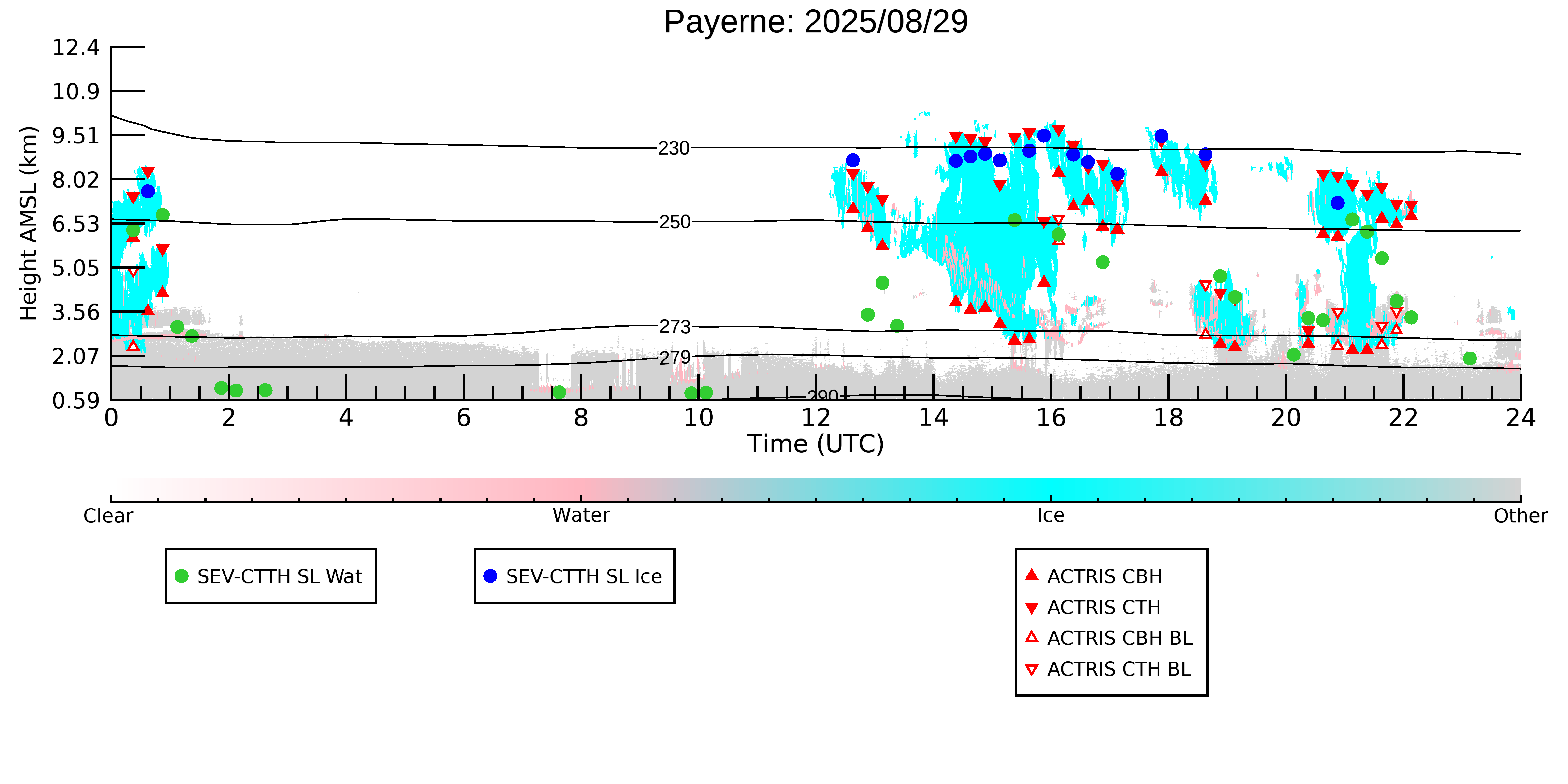 Payerne: 2025/08/29

Height AMSL (km)

12.4
10.9
9.51
8.02
6.53
5.05
3.56
2.07
0.59

230
250
273
279
290

0
2
4
6
8
10
12
14
16
18
20
22
24

Time (UTC)

Clear
Water
Ice
Other

SEV-CTTH SL Wat

SEV-CTTH SL Ice

ACTRIS CBH
ACTRIS CTH
ACTRIS CBH BL
ACTRIS CTH BL